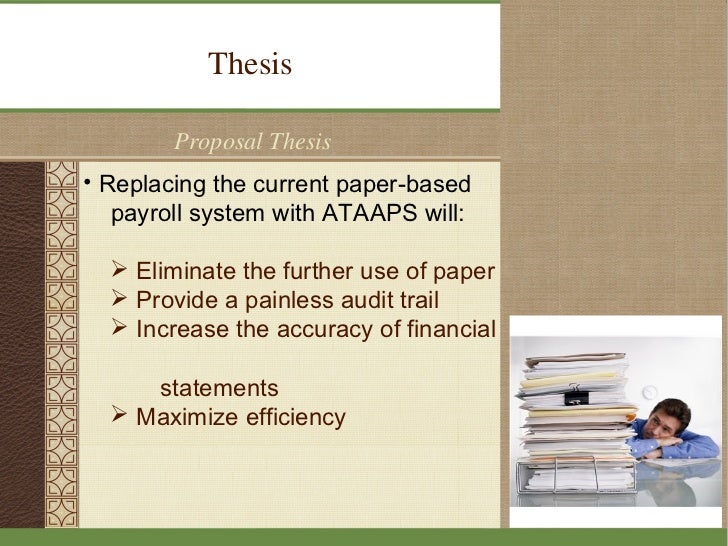 Thesis

Proposal Thesis

• Replacing the current paper-based payroll system with ATAAPS will:

➢ Eliminate the further use of paper
➢ Provide a painless audit trail
➢ Increase the accuracy of financial statements
➢ Maximize efficiency